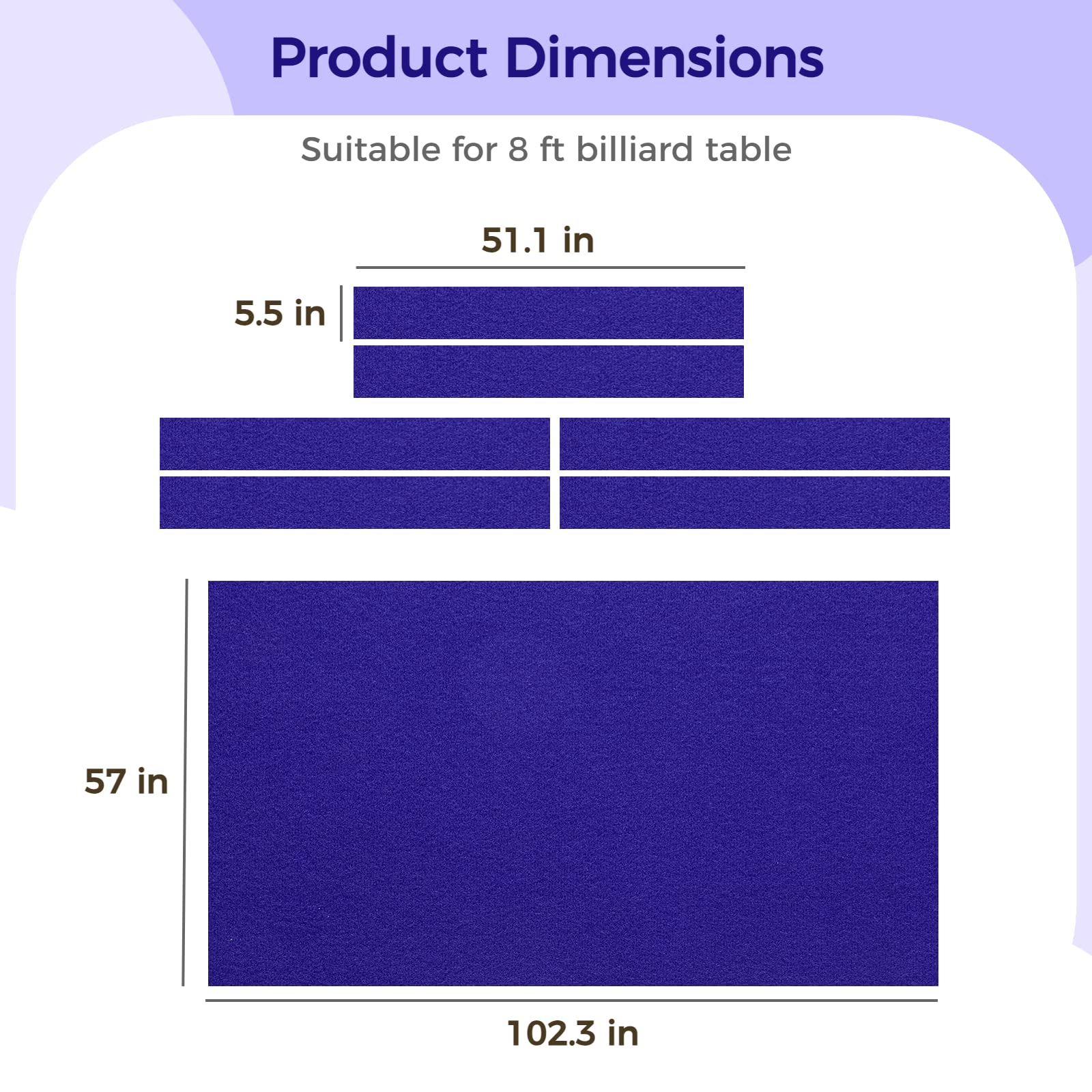 Product Dimensions

Suitable for 8 ft billiard table

51.1 in

5.5 in

57 in

102.3 in